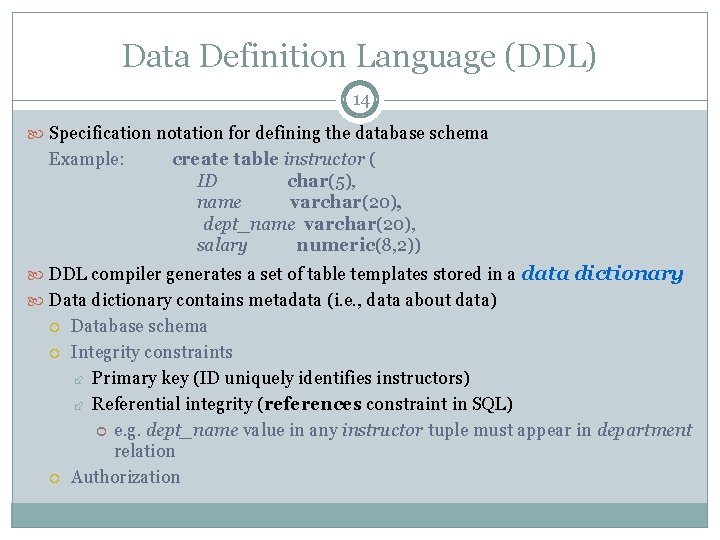 Data Definition Language (DDL)

14

Specification notation for defining the database schema

Example: create table instructor (
ID char(5),
name varchar(20),
dept_name varchar(20),
salary numeric(8,2))

DDL compiler generates a set of table templates stored in a data dictionary

Data dictionary contains metadata (i.e., data about data)

Database schema

Integrity constraints

Primary key (ID uniquely identifies instructors)

Referential integrity (references constraint in SQL)

e.g. dept_name value in any instructor tuple must appear in department relation

Authorization